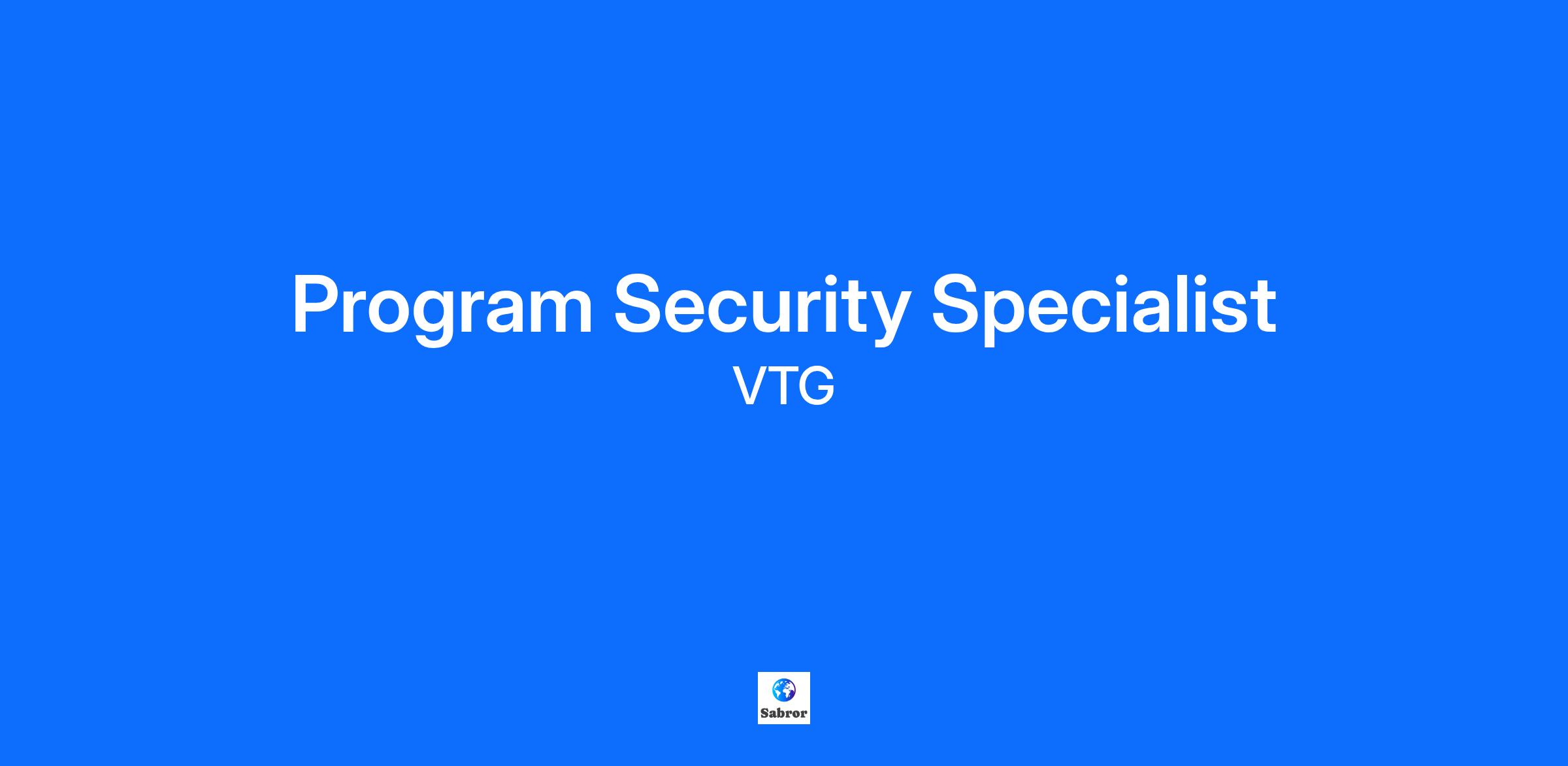 Program Security Specialist

VTG

Sabror